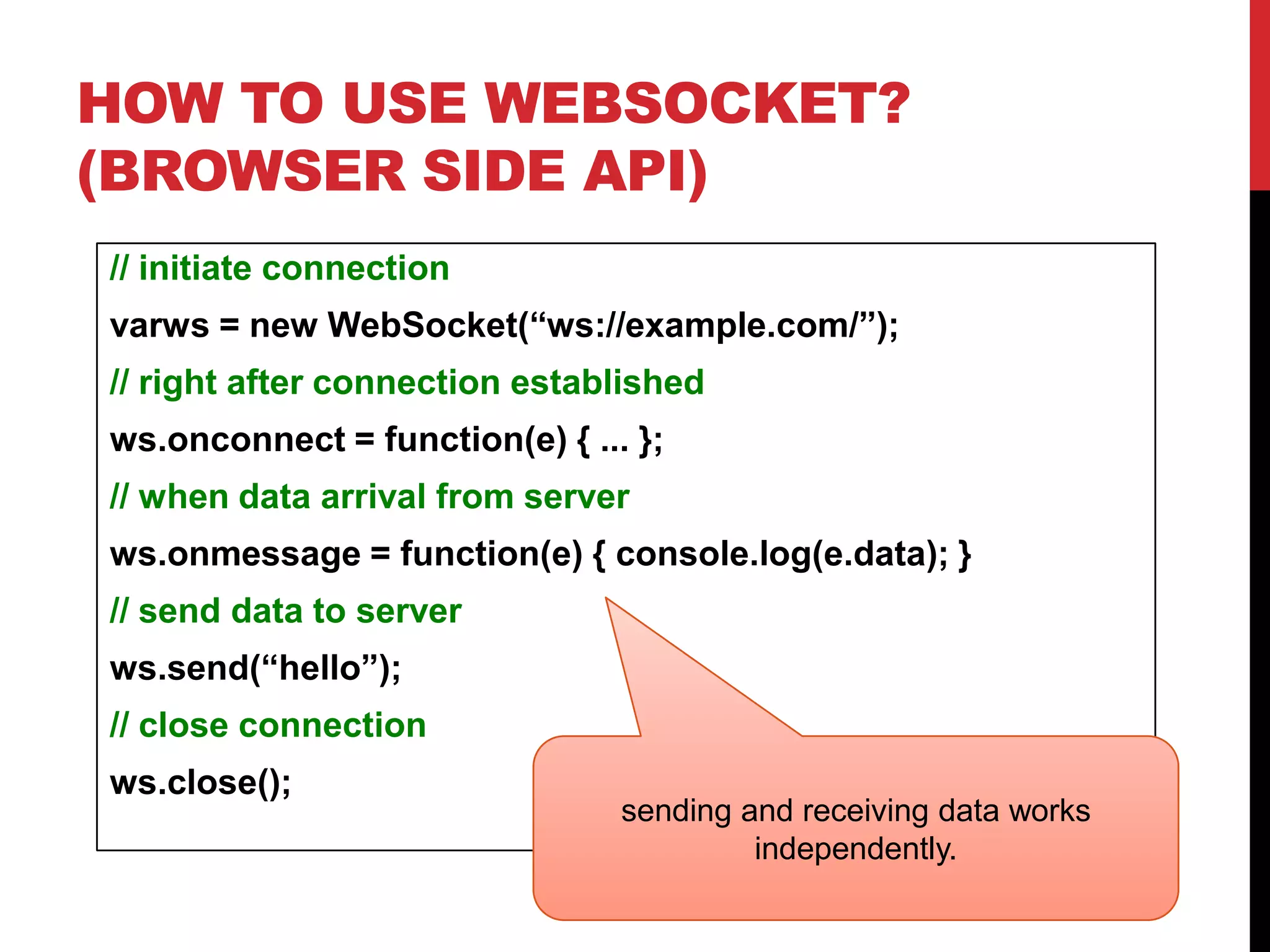 HOW TO USE WEBSOCKET? (BROWSER SIDE API)

// initiate connection
varws = new WebSocket(“ws://example.com/”);
// right after connection established
ws.onconnect = function(e) { ... };
// when data arrival from server
ws.onmessage = function(e) { console.log(e.data); }
// send data to server
ws.send(“hello”);
// close connection
ws.close();

sending and receiving data works independently.